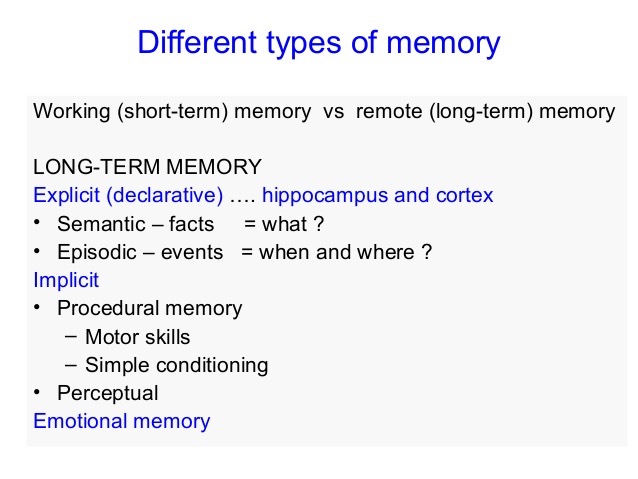 Different types of memory

Working (short-term) memory vs remote (long-term) memory

LONG-TERM MEMORY
Explicit (declarative) …. hippocampus and cortex
• Semantic – facts = what ?
• Episodic – events = when and where ?
Implicit
• Procedural memory
– Motor skills
– Simple conditioning
• Perceptual
Emotional memory